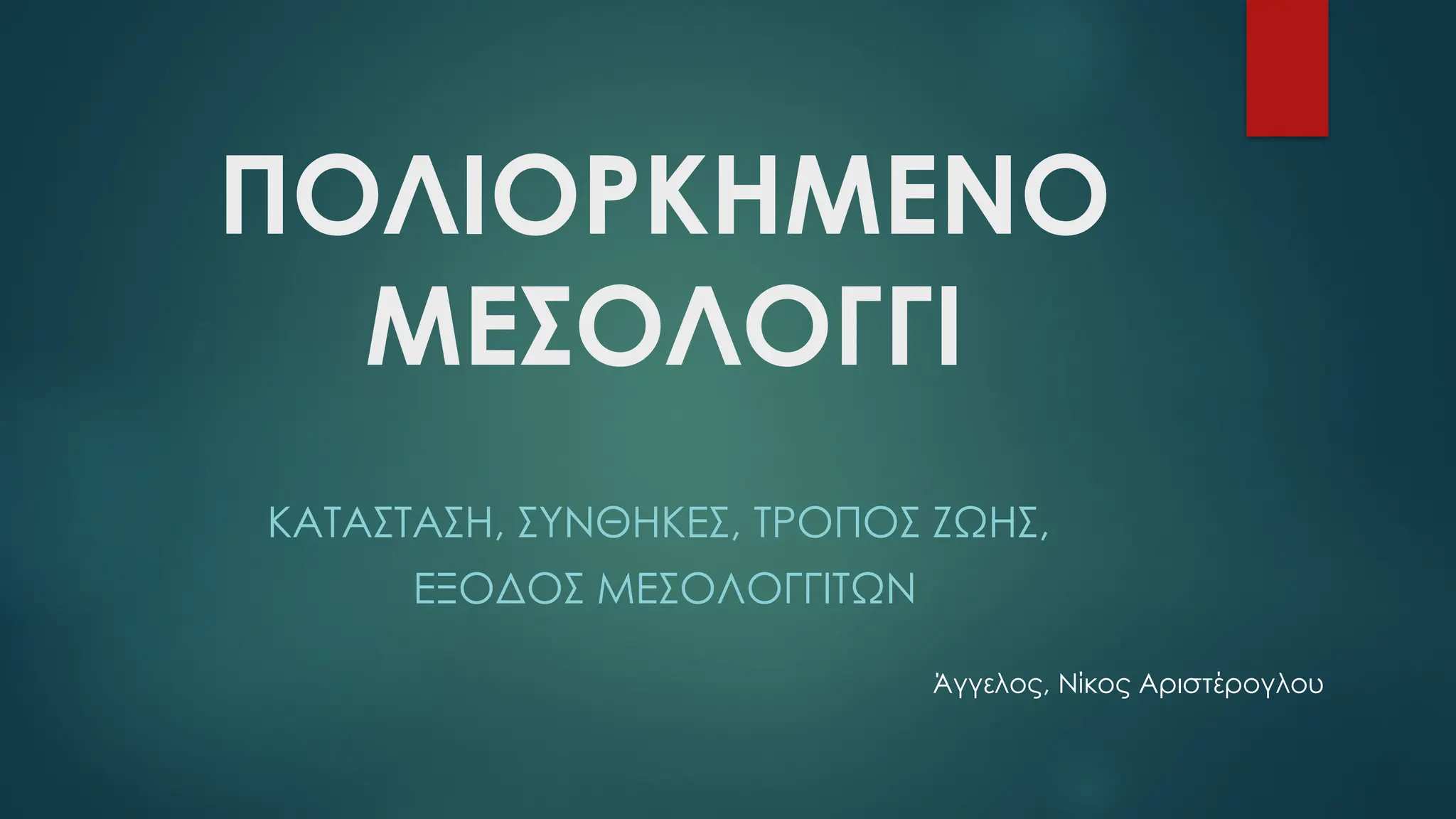 ΠΟΛΙΟΡΚΗΜΕΝΟ ΜΕΣΟΛΟΓΓΙ

ΚΑΤΑΣΤΑΣΗ, ΣΥΝΘΗΚΕΣ, ΤΡΟΠΟΣ ΖΩΗΣ, ΕΞΟΔΟΣ ΜΕΣΟΛΟΓΓΙΤΩΝ

Άγγελος, Νίκος Αριστέρογλου